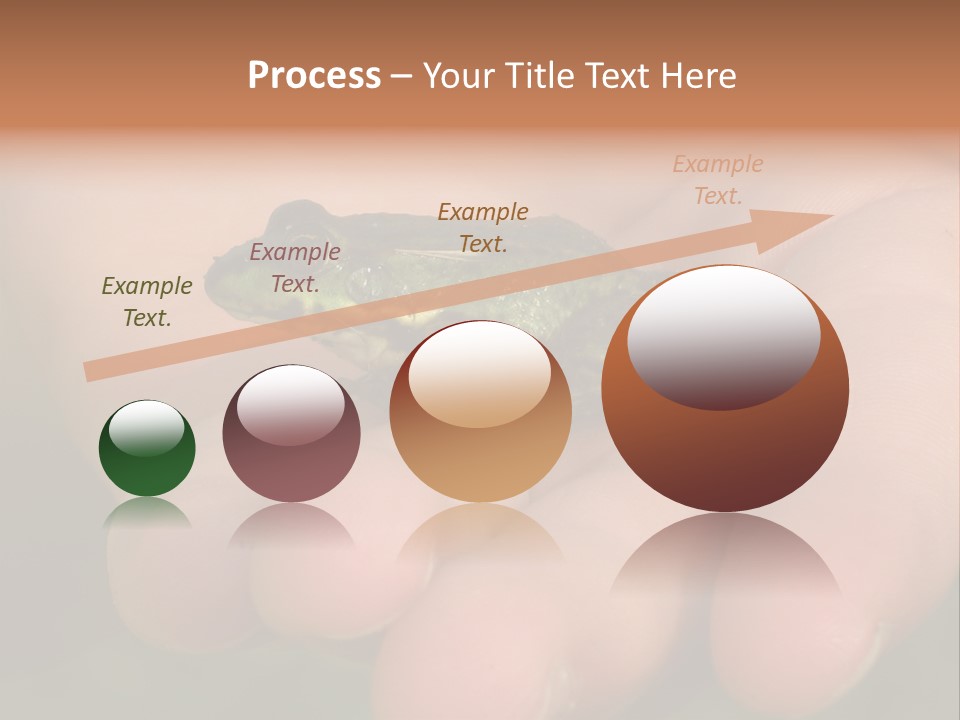 Process – Your Title Text Here

Example Text.

Example Text.

Example Text.

Example Text.